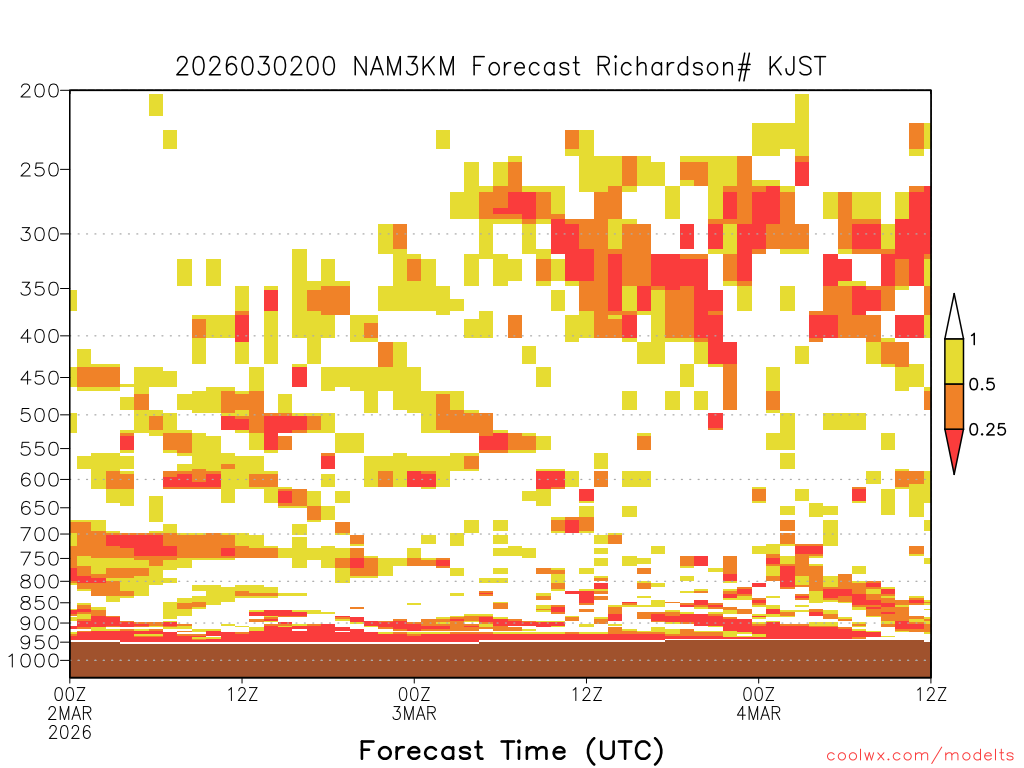 2026030200 NAM3KM Forecast Richardson# KJST

200
250
300
350
400
450
500
550
600
650
700
750
800
850
900
950
1000

1
0.5
0.25

00Z
2MAR
2026
12Z
00Z
3MAR
12Z
00Z
4MAR
12Z

Forecast Time (UTC)

coolwx.com/modelts